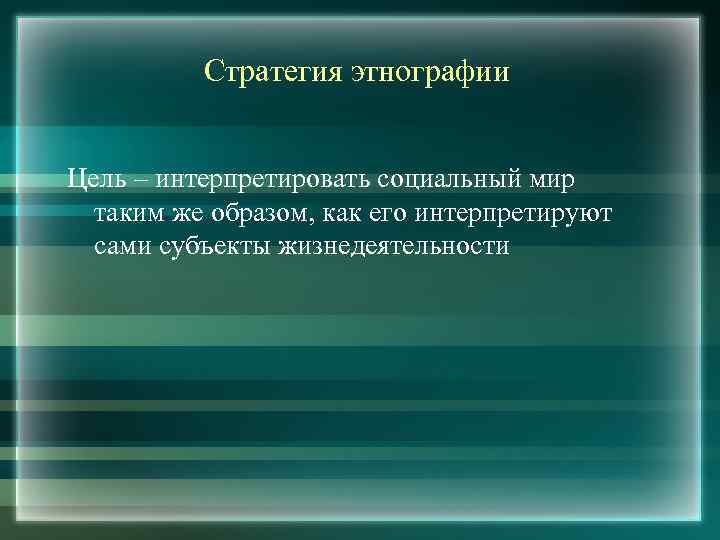 Стратегия этнографии

Цель – интерпретировать социальный мир таким же образом, как его интерпретируют сами субъекты жизнедеятельности